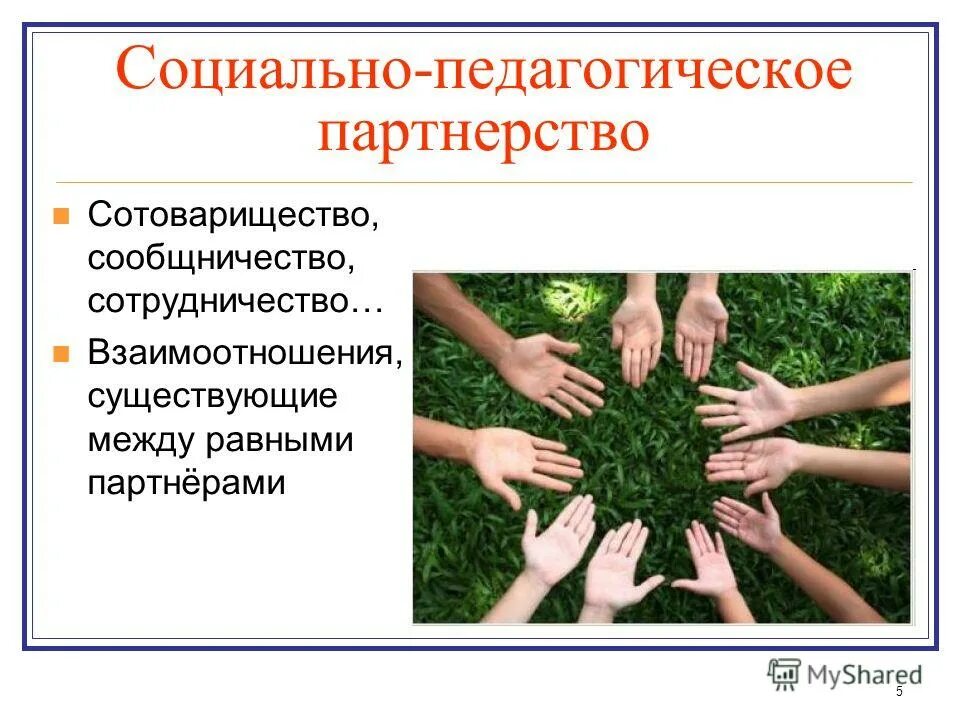 Социально-педагогическое партнерство

Сотоварищество, сообщничество, сотрудничество…

Взаимоотношения, существующие между равными партнёрами

MyShared

5